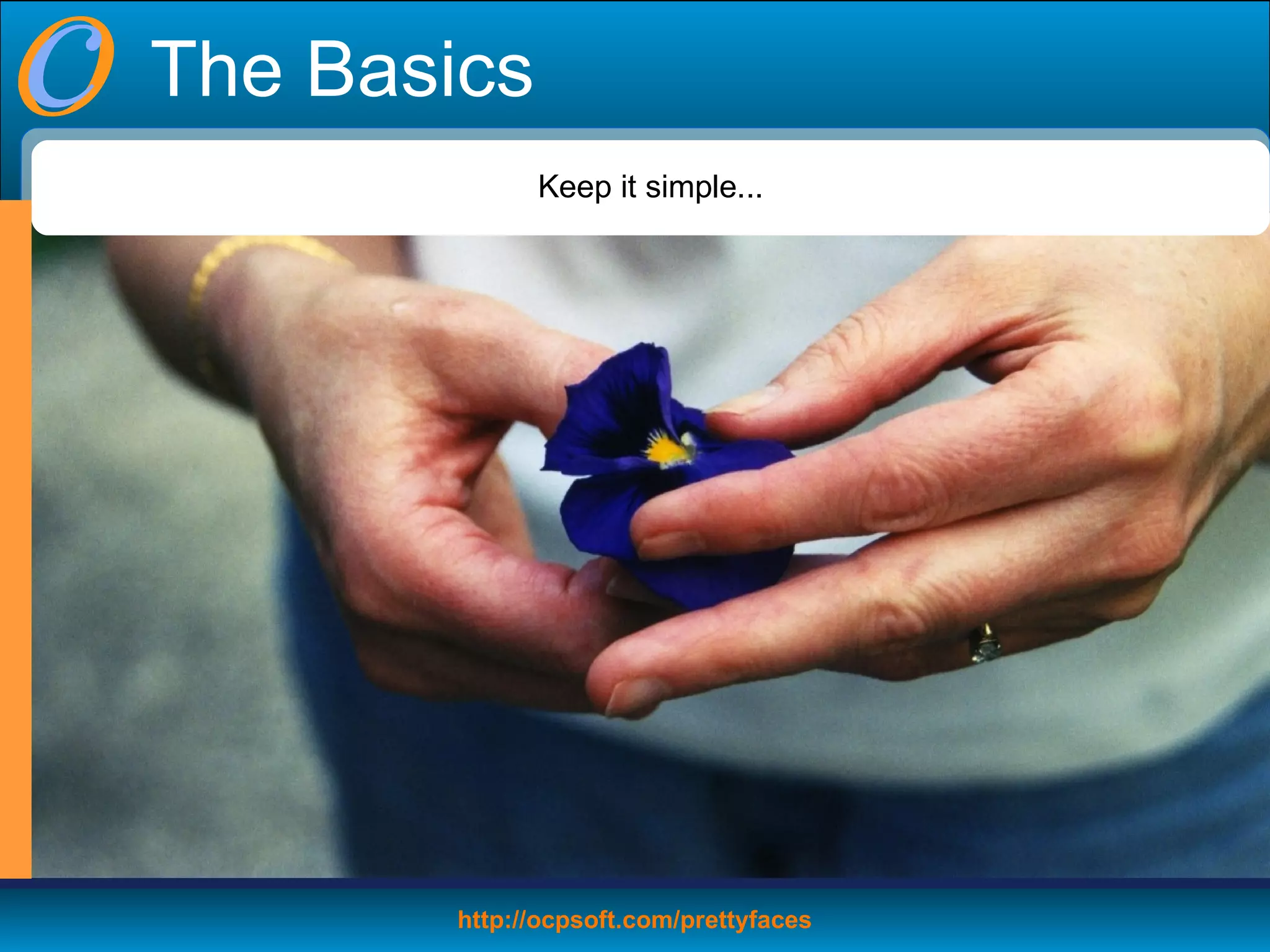 The Basics

Keep it simple...

http://ocpsoft.com/prettyfaces